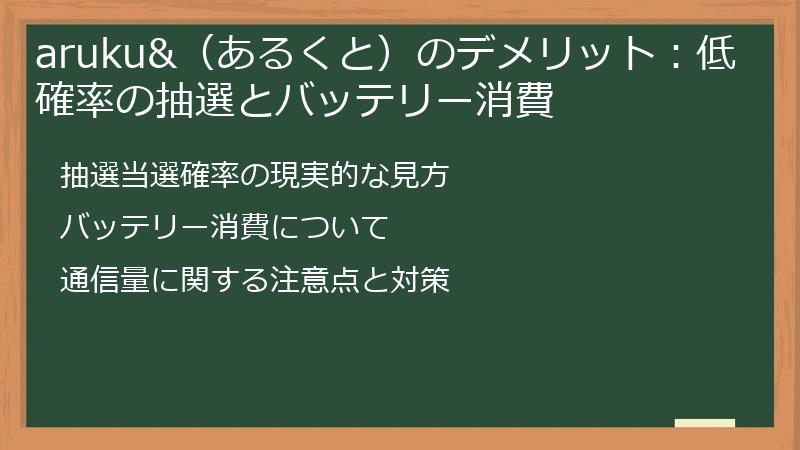 aruku&（あるくと）のデメリット：低確率の抽選とバッテリー消費

抽選当選確率の現実的な見方

バッテリー消費について

通信量に関する注意点と対策